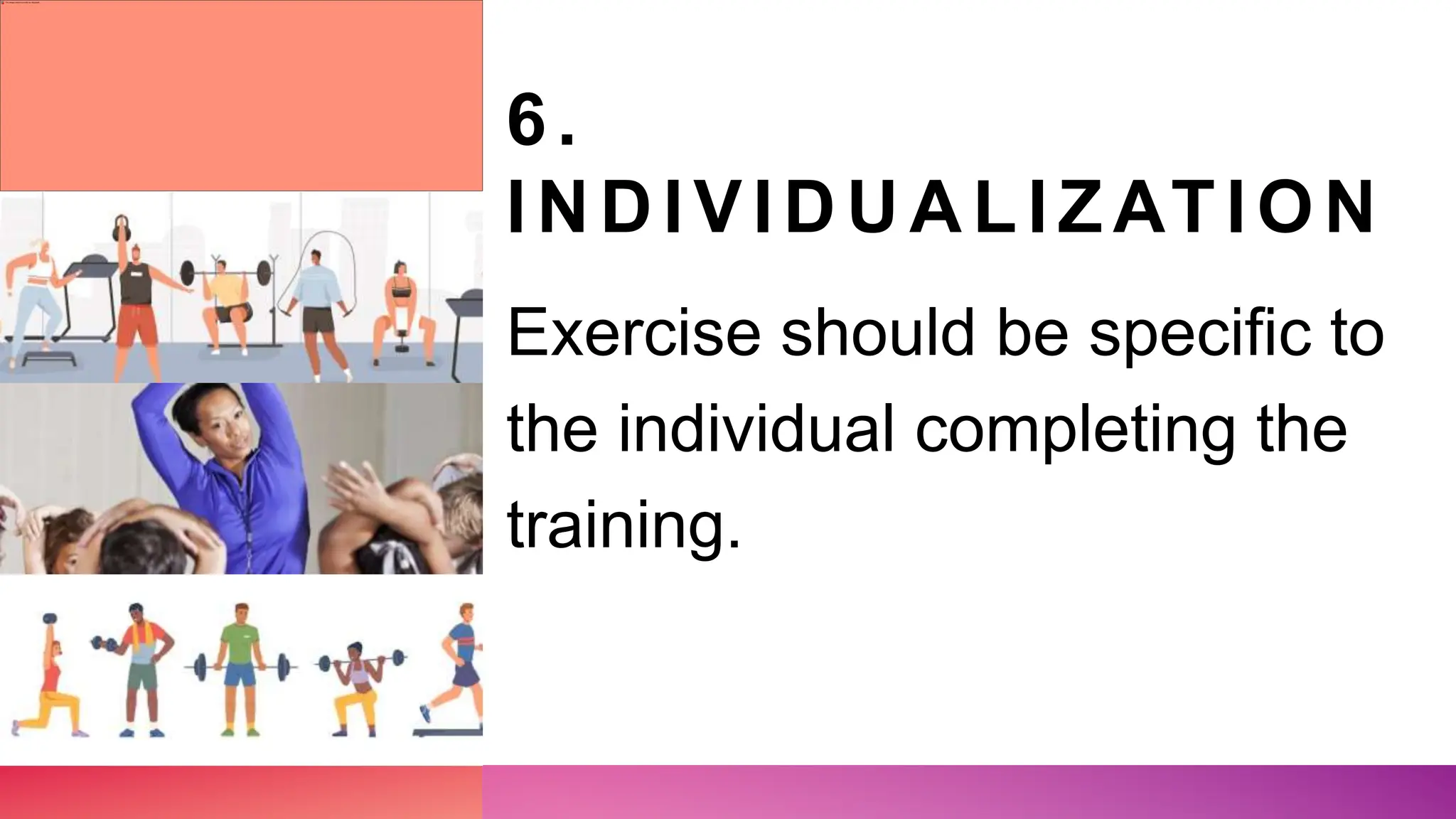 6. INDIVIDUALIZATION

Exercise should be specific to the individual completing the training.